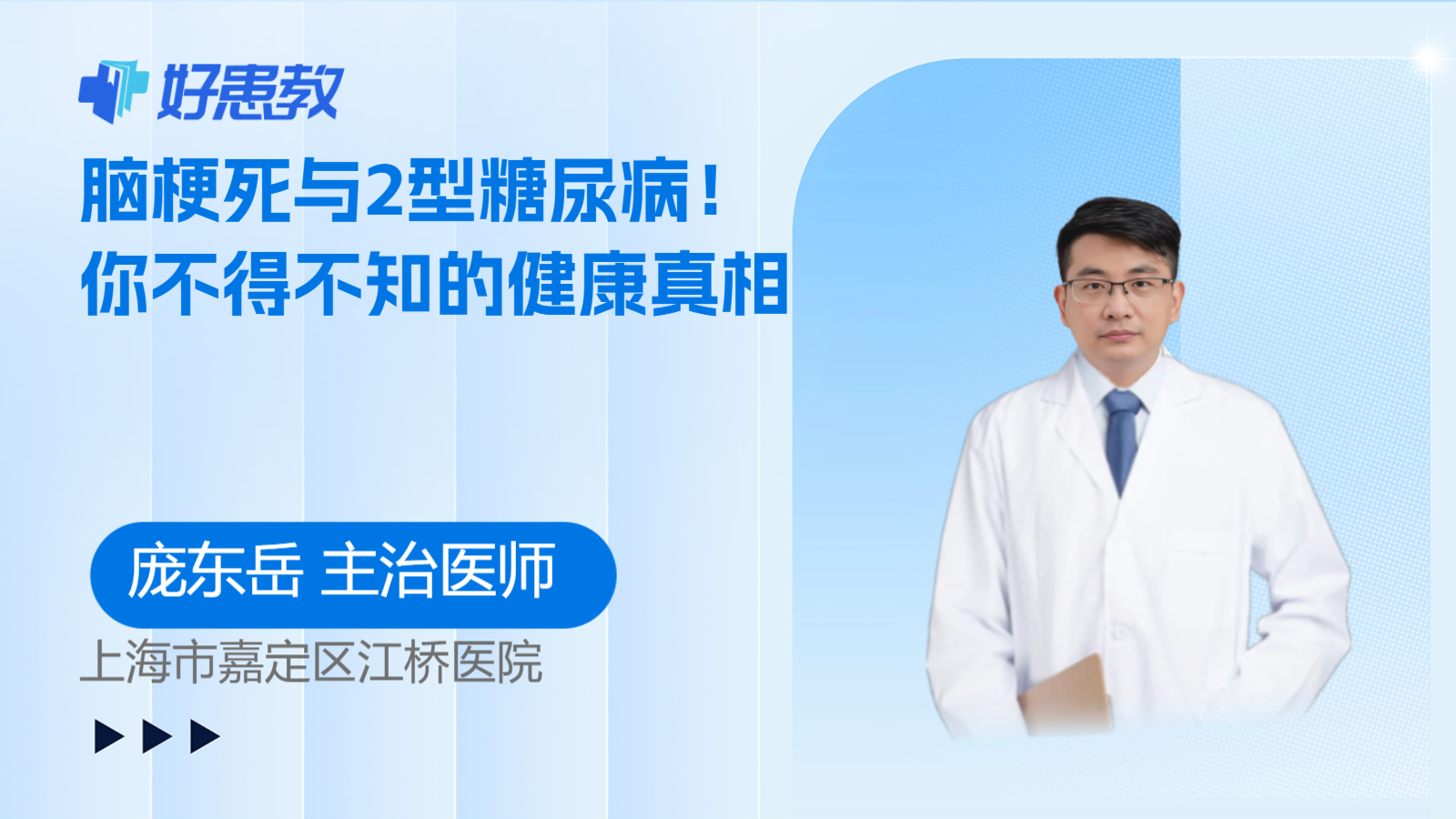 好患教

脑梗死与2型糖尿病！
你不得不知的健康真相

庞东岳 主治医师
上海市嘉定区江桥医院